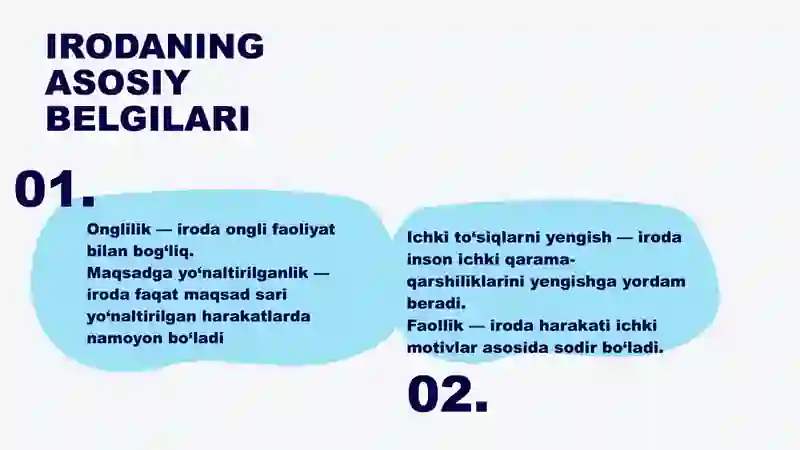 IRODANING ASOSIY BELGILARI

01.

Onglilik — iroda ongli faoliyat bilan bog‘liq.
Maqsadga yo‘naltirilganlik — iroda faqat maqsad sari yo‘naltirilgan harakatlarda namoyon bo‘ladi

Ichki to‘siqlarni yengish — iroda inson ichki qarama-qarshiliklarini yengishga yordam beradi.
Faollik — iroda harakati ichki motivlar asosida sodir bo‘ladi.

02.